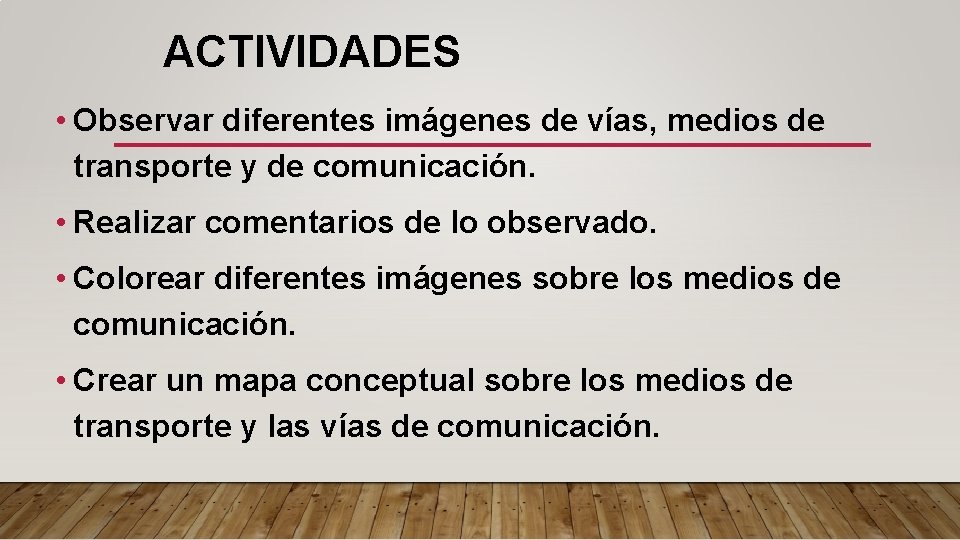 ACTIVIDADES

• Observar diferentes imágenes de vías, medios de transporte y de comunicación.

• Realizar comentarios de lo observado.

• Colorear diferentes imágenes sobre los medios de comunicación.

• Crear un mapa conceptual sobre los medios de transporte y las vías de comunicación.